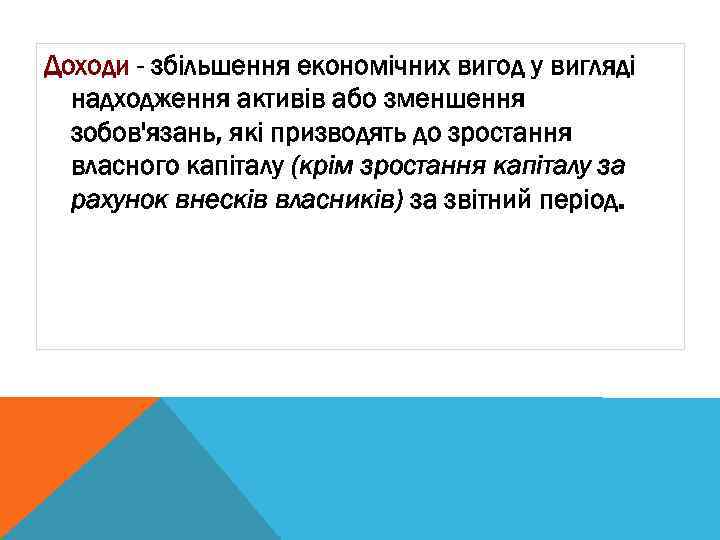 Доходи - збільшення економічних вигод у вигляді надходження активів або зменшення зобов'язань, які призводять до зростання власного капіталу (крім зростання капіталу за рахунок внесків власників) за звітний період.